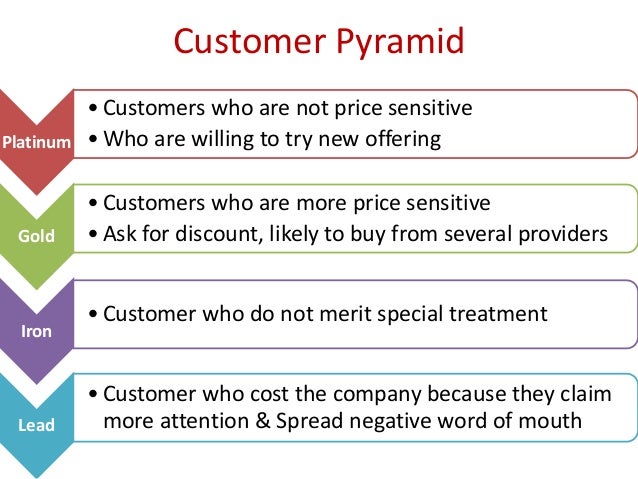 Customer Pyramid

Platinum
• Customers who are not price sensitive
• Who are willing to try new offering

Gold
• Customers who are more price sensitive
• Ask for discount, likely to buy from several providers

Iron
• Customer who do not merit special treatment

Lead
• Customer who cost the company because they claim more attention & Spread negative word of mouth